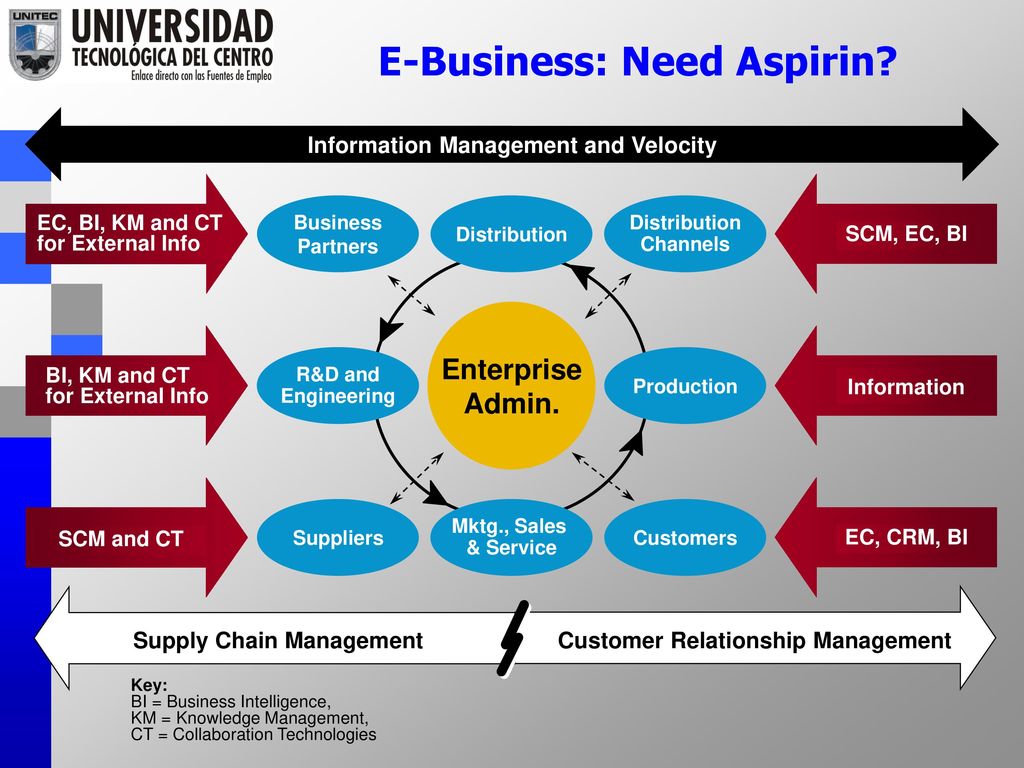 UNITEC
UNIVERSIDAD
TECNOLÓGICA DEL CENTRO
Enlace directo con las Fuentes de Empleo

E-Business: Need Aspirin?

Information Management and Velocity

EC, BI, KM and CT for External Info

Business Partners

Distribution

Distribution Channels

SCM, EC, BI

BI, KM and CT for External Info

R&D and Engineering

Enterprise Admin.

Production

Information

SCM and CT

Suppliers

Mktg., Sales & Service

Customers

EC, CRM, BI

Supply Chain Management

Customer Relationship Management

Key:
BI = Business Intelligence,
KM = Knowledge Management,
CT = Collaboration Technologies